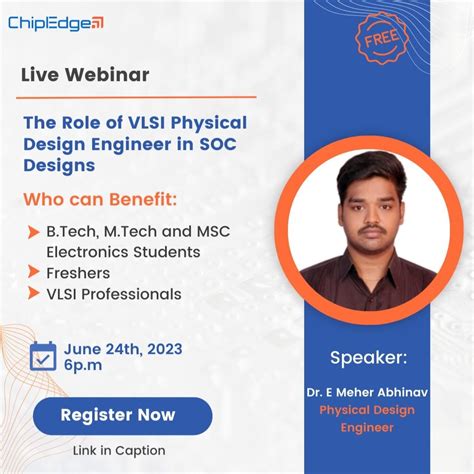 ChipEdge

FREE

Live Webinar

The Role of VLSI Physical Design Engineer in SOC Designs

Who can Benefit:

B.Tech, M.Tech and MSC Electronics Students

Freshers

VLSI Professionals

June 24th, 2023
6p.m

Register Now

Link in Caption

Speaker:

Dr. E Meher Abhinav
Physical Design Engineer